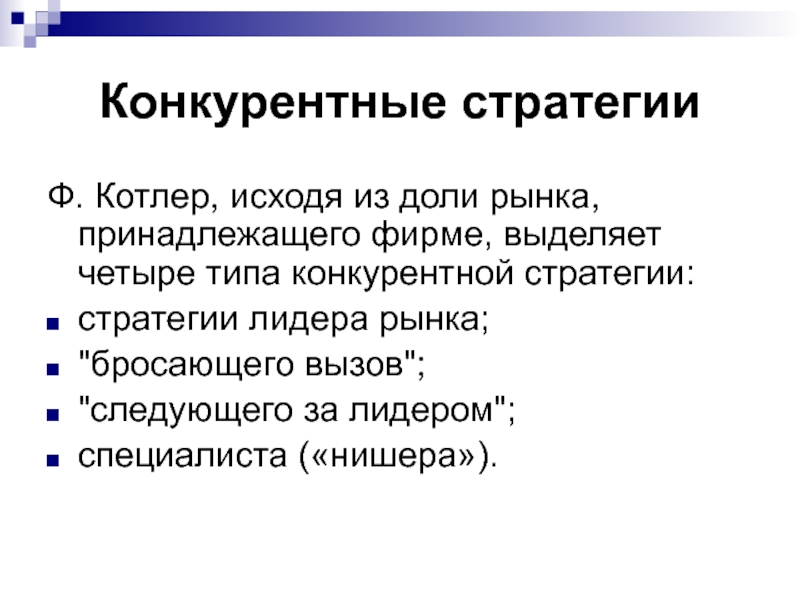 Конкурентные стратегии

Ф. Котлер, исходя из доли рынка, принадлежащего фирме, выделяет четыре типа конкурентной стратегии:

- стратегии лидера рынка;
- "бросающего вызов";
- "следующего за лидером";
- специалиста («нишера»).